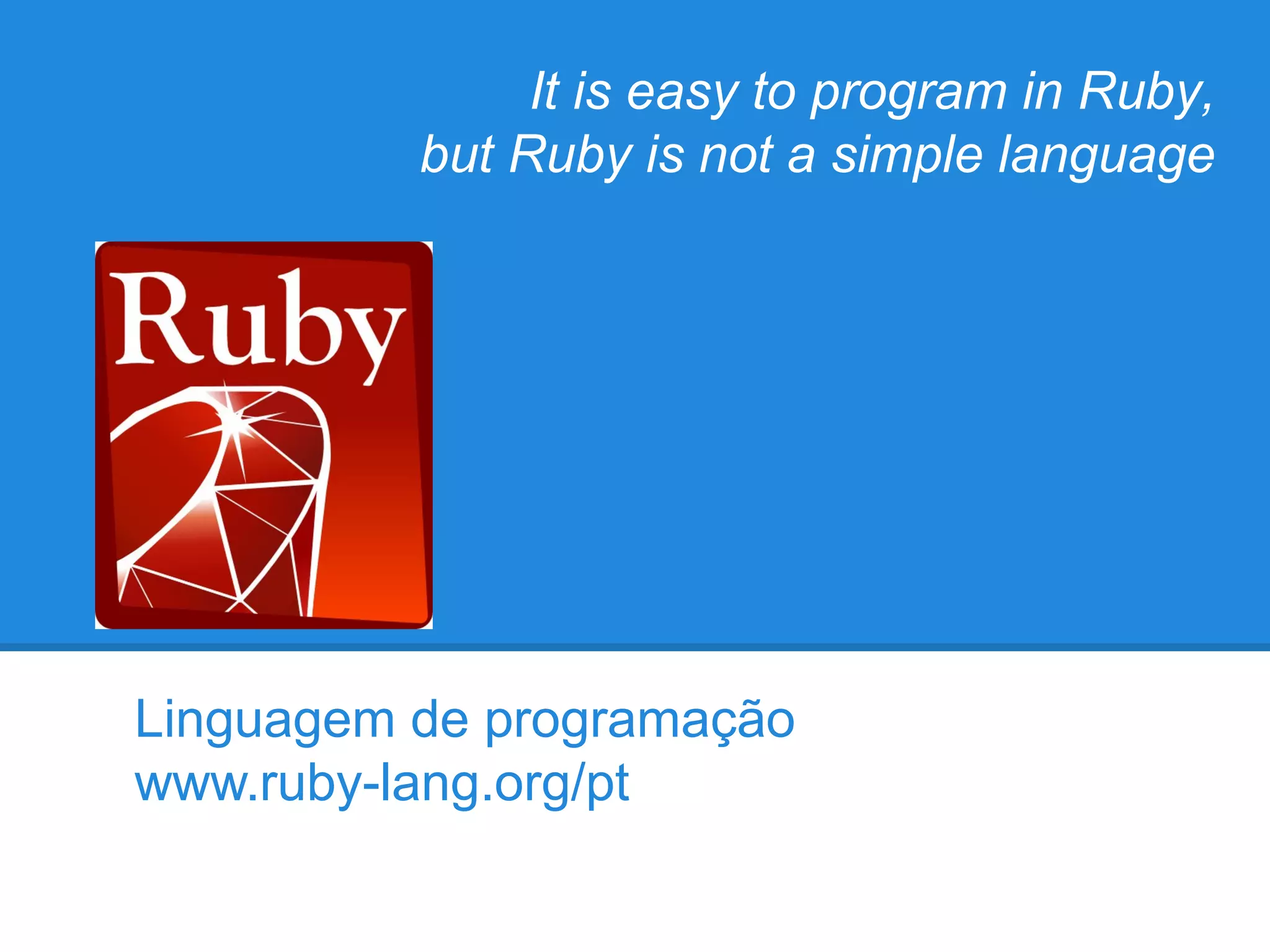 It is easy to program in Ruby,
but Ruby is not a simple language

Ruby

Linguagem de programação
www.ruby-lang.org/pt